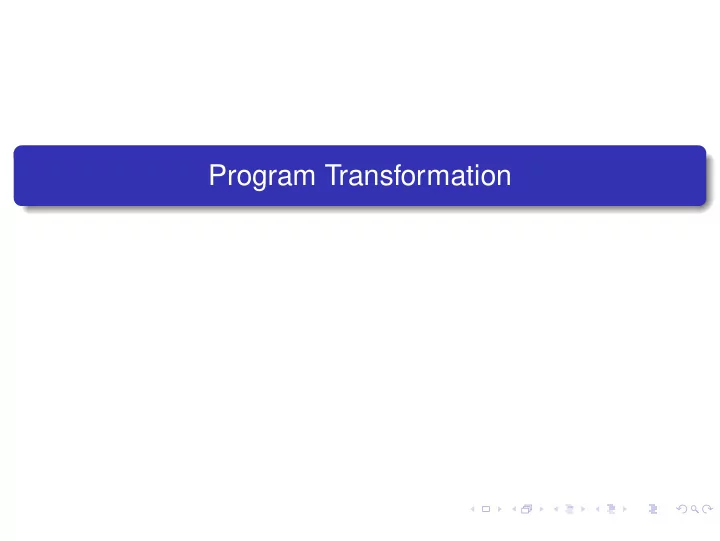 Program Transformation